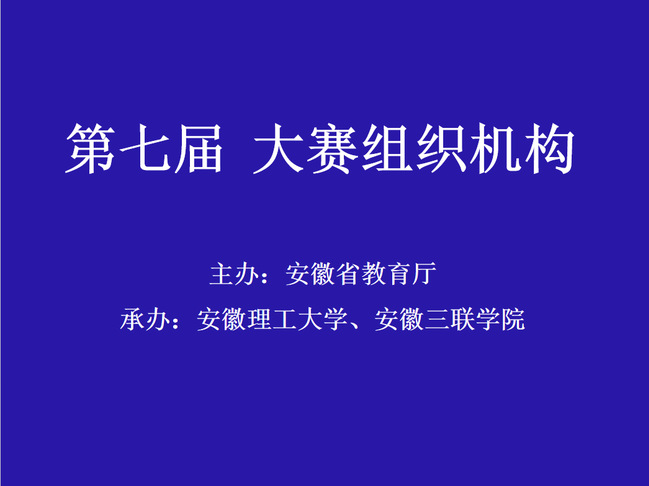 第七届 大赛组织机构

主办：安徽省教育厅

承办：安徽理工大学、安徽三联学院